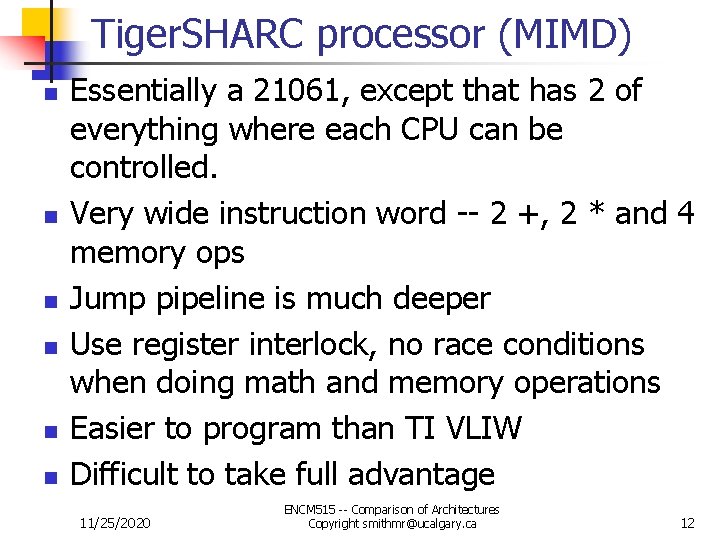 TigerSHARC processor (MIMD)

- Essentially a 21061, except that has 2 of everything where each CPU can be controlled.
- Very wide instruction word -- 2 +, 2 * and 4 memory ops
- Jump pipeline is much deeper
- Use register interlock, no race conditions when doing math and memory operations
- Easier to program than TI VLIW
- Difficult to take full advantage

11/25/2020

ENCM515 -- Comparison of Architectures
Copyright smithmr@ucalgary.ca

12